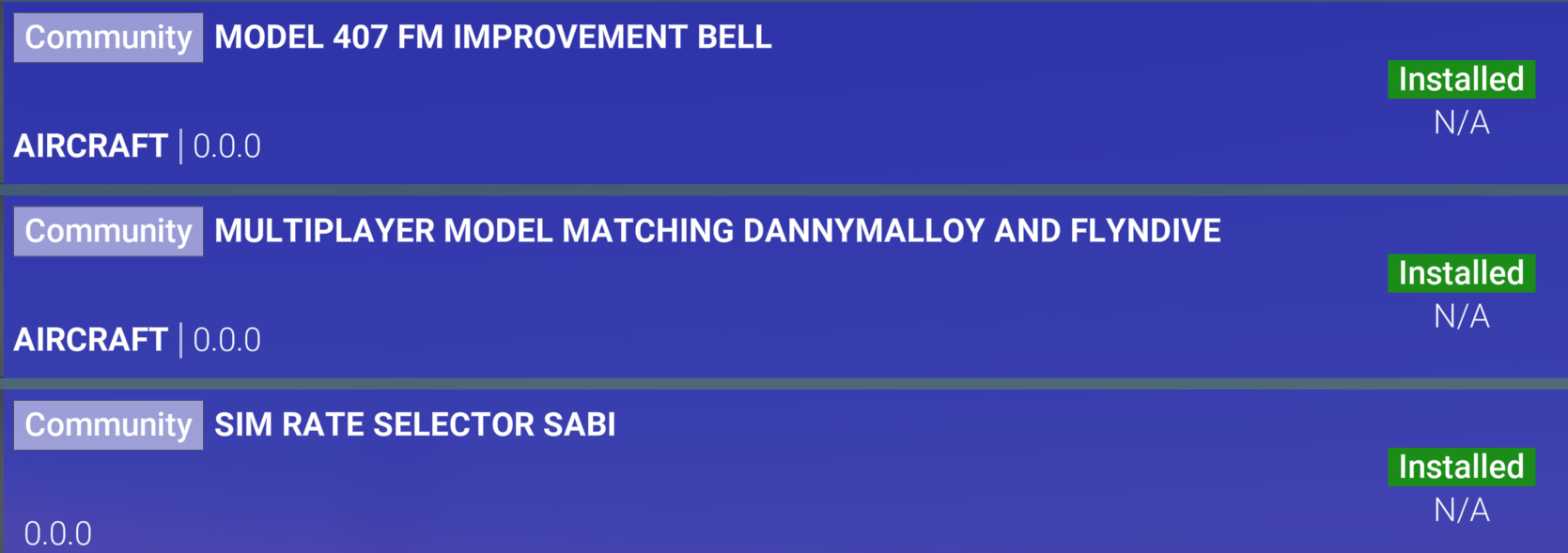 Community MODEL 407 FM IMPROVEMENT BELL

Installed
N/A

AIRCRAFT | 0.0.0

Community MULTIPLAYER MODEL MATCHING DANNYMALLOY AND FLYNDIVE

Installed
N/A

AIRCRAFT | 0.0.0

Community SIM RATE SELECTOR SABI

Installed
N/A

0.0.0